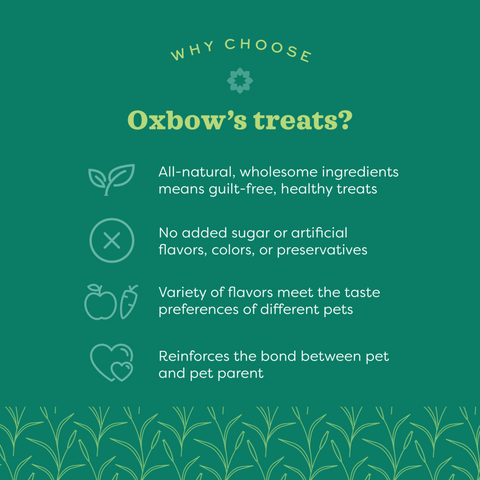 WHY CHOOSE

Oxbow's treats?

All-natural, wholesome ingredients means guilt-free, healthy treats

No added sugar or artificial flavors, colors, or preservatives

Variety of flavors meet the taste preferences of different pets

Reinforces the bond between pet and pet parent